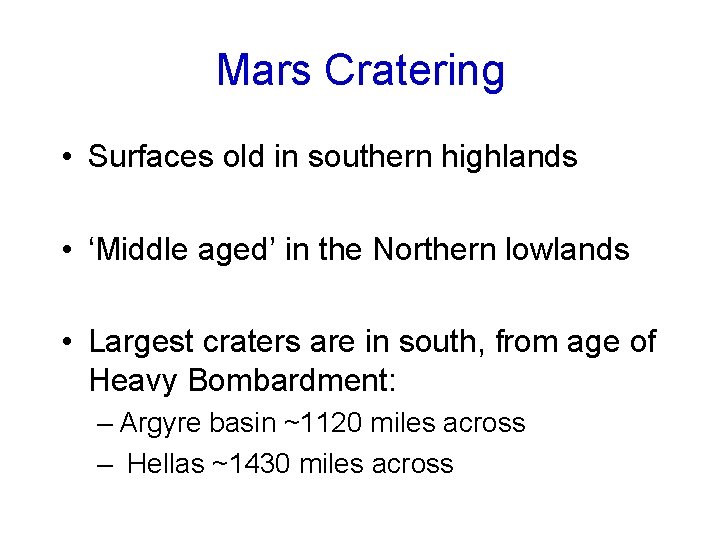 Mars Cratering

• Surfaces old in southern highlands

• ‘Middle aged’ in the Northern lowlands

• Largest craters are in south, from age of Heavy Bombardment:
– Argyre basin ~1120 miles across
– Hellas ~1430 miles across